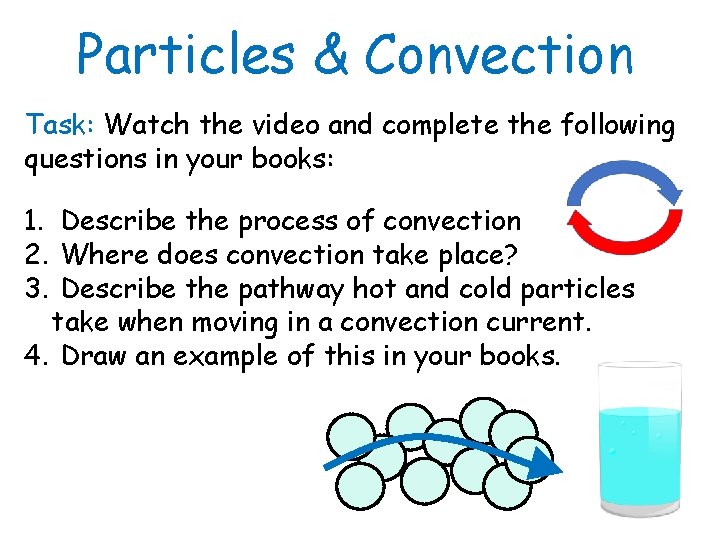 Particles & Convection

Task: Watch the video and complete the following questions in your books:

1. Describe the process of convection
2. Where does convection take place?
3. Describe the pathway hot and cold particles take when moving in a convection current.
4. Draw an example of this in your books.